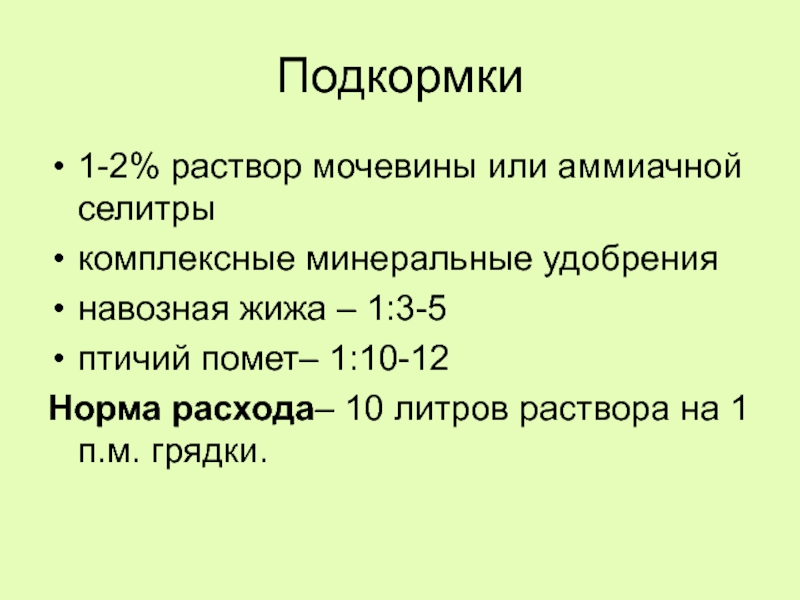 Подкормки

• 1-2% раствор мочевины или аммиачной селитры
• комплексные минеральные удобрения
• навозная жижа – 1:3-5
• птичий помет– 1:10-12

Норма расхода– 10 литров раствора на 1 п.м. грядки.